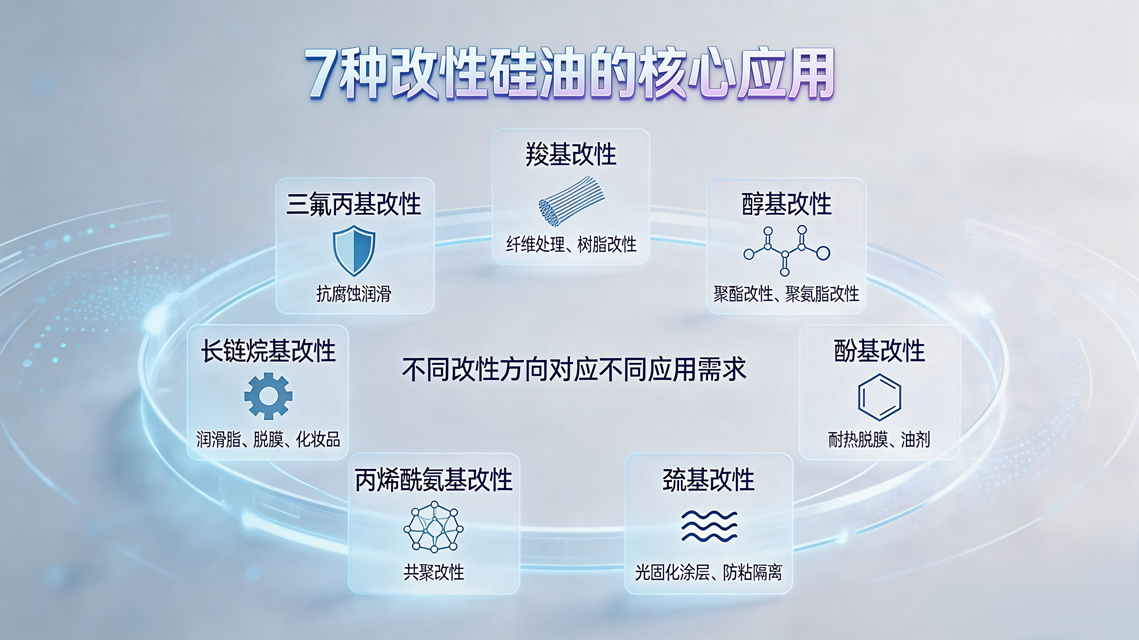 7种改性硅油的核心应用

羧基改性
纤维处理、树脂改性

三氟丙基改性
抗腐蚀润滑

醇基改性
聚酯改性、聚氨脂改性

长链烷基改性
润滑脂、脱膜、化妆品

不同改性方向对应不同应用需求

酚基改性
耐热脱膜、油剂

丙烯酰氨基改性
共聚改性

巯基改性
光固化涂层、防粘隔离